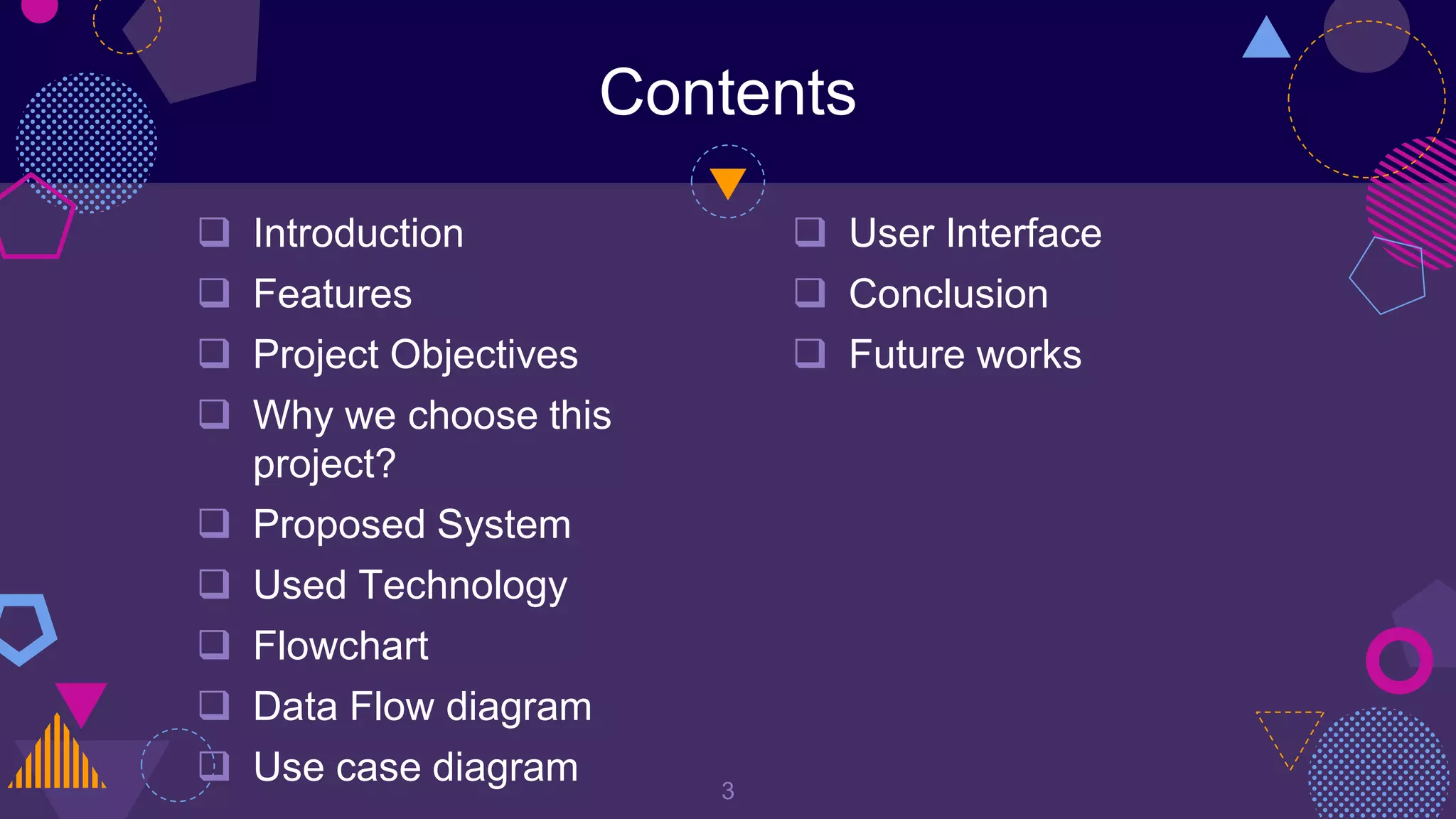 Contents

❑ Introduction
❑ Features
❑ Project Objectives
❑ Why we choose this project?
❑ Proposed System
❑ Used Technology
❑ Flowchart
❑ Data Flow diagram
❑ Use case diagram

❑ User Interface
❑ Conclusion
❑ Future works

3